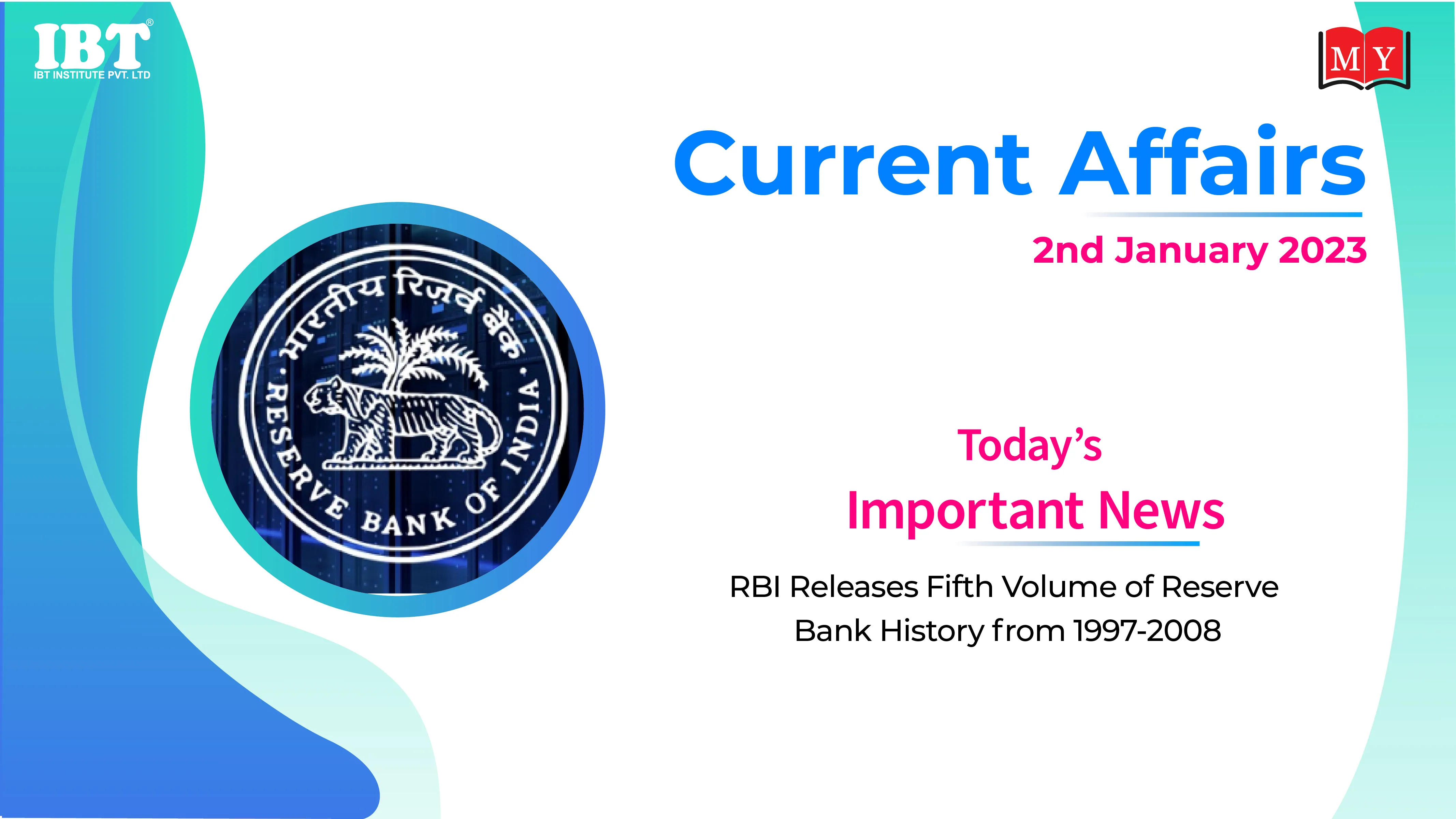 IBT®
IBT INSTITUTE PVT. LTD

MY

Current Affairs

2nd January 2023

भारतीय रिज़र्व बैंक
RESERVE BANK OF INDIA

Today's
Important News

RBI Releases Fifth Volume of Reserve Bank History from 1997-2008